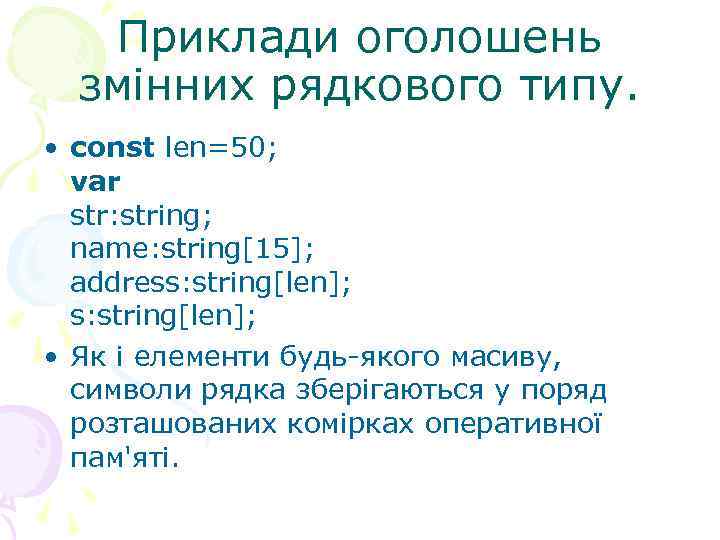 Приклади оголошень змінних рядкового типу.

• const len=50;
var
str:string;
name:string[15];
address:string[len];
s:string[len];

• Як і елементи будь-якого масиву, символи рядка зберігаються у поряд розташованих комірках оперативної пам'яті.